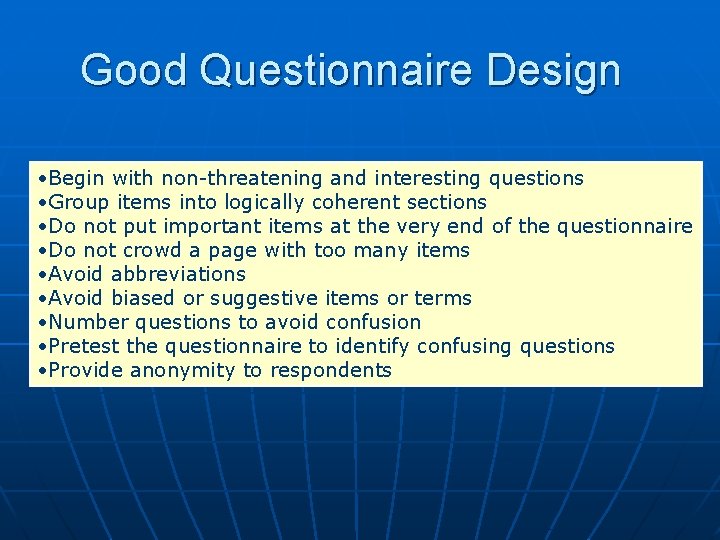 Good Questionnaire Design

•Begin with non-threatening and interesting questions
•Group items into logically coherent sections
•Do not put important items at the very end of the questionnaire
•Do not crowd a page with too many items
•Avoid abbreviations
•Avoid biased or suggestive items or terms
•Number questions to avoid confusion
•Pretest the questionnaire to identify confusing questions
•Provide anonymity to respondents